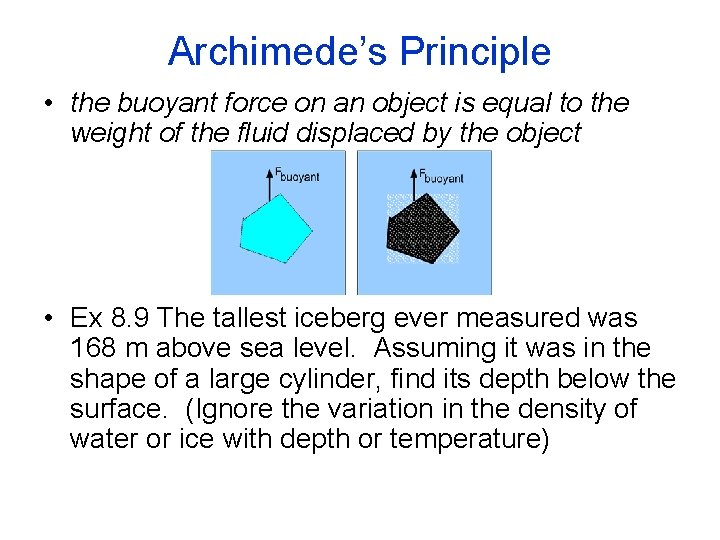 Archimede's Principle

• the buoyant force on an object is equal to the weight of the fluid displaced by the object

$F_{buoyant}$

$F_{buoyant}$

• Ex 8.9 The tallest iceberg ever measured was 168 m above sea level. Assuming it was in the shape of a large cylinder, find its depth below the surface. (Ignore the variation in the density of water or ice with depth or temperature)